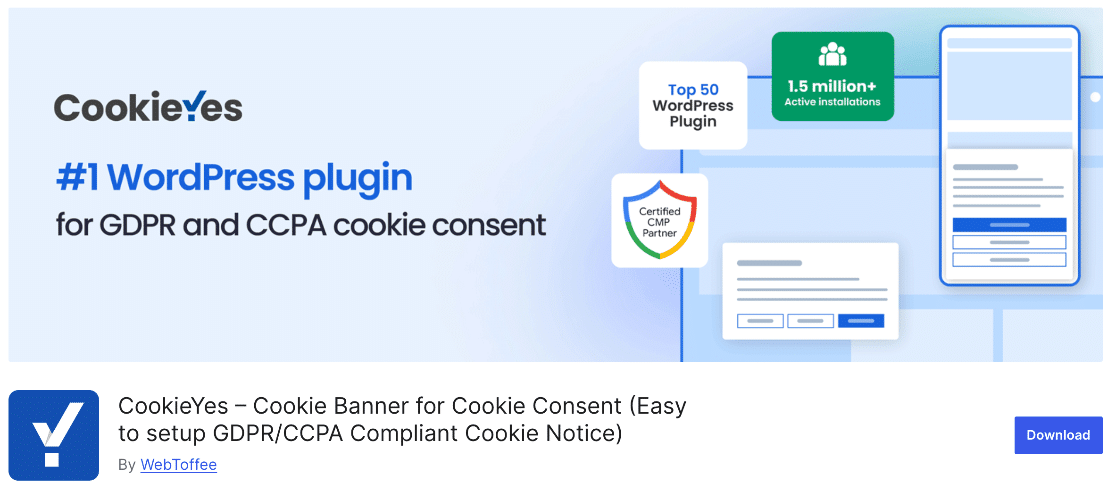 CookieYes

#1 WordPress plugin
for GDPR and CCPA cookie consent

Top 50 WordPress Plugin

1.5 million+
Active installations

Certified CMP Partner

CookieYes – Cookie Banner for Cookie Consent (Easy to setup GDPR/CCPA Compliant Cookie Notice)

By WebToffee

Download